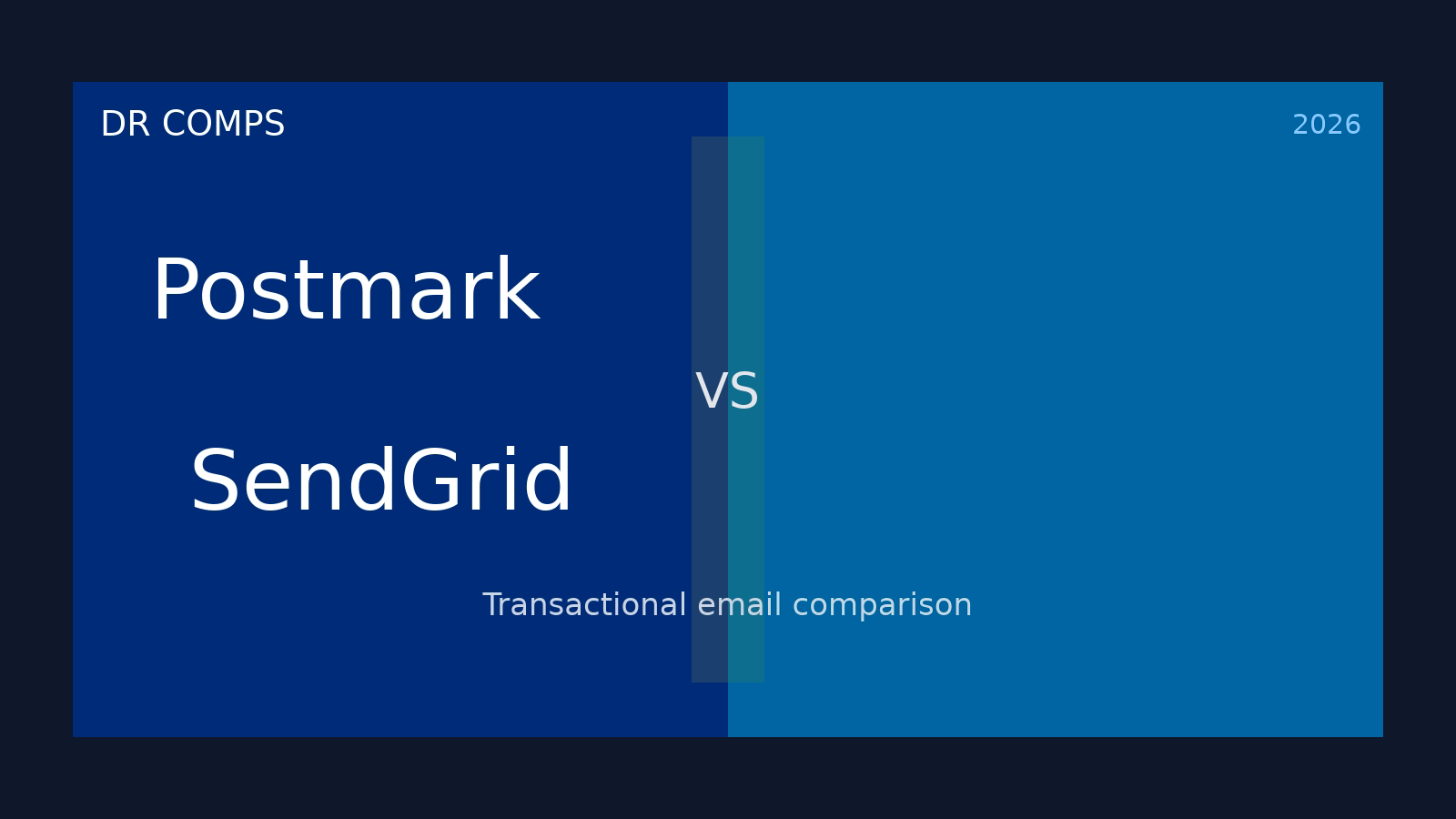 DR COMPS

2026

Postmark

VS

SendGrid

Transactional email comparison